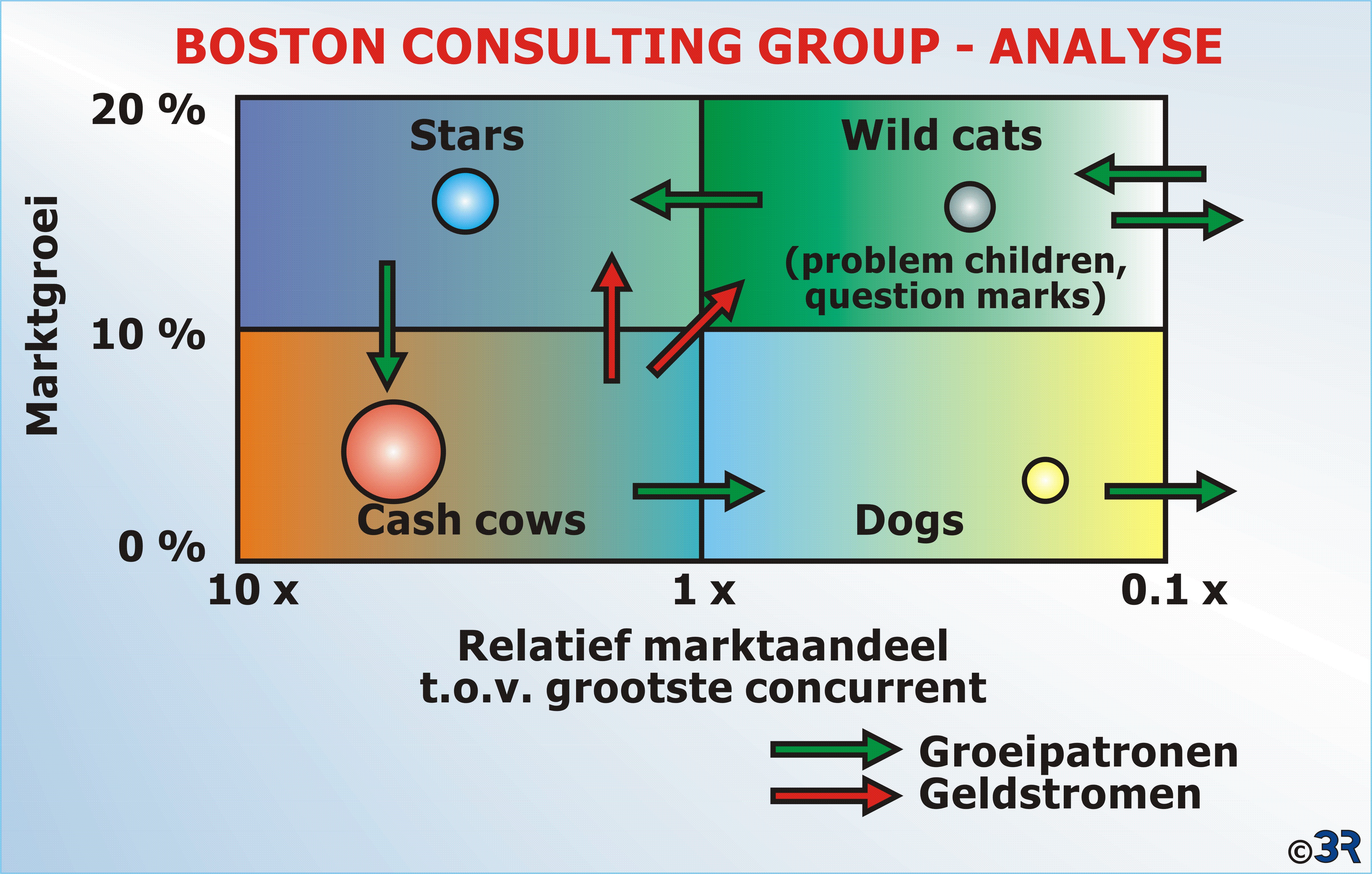 BOSTON CONSULTING GROUP - ANALYSE

Marktgroei

20 %

10 %

0 %

Stars

Wild cats

(problem children, question marks)

Cash cows

Dogs

10 x

1 x

0.1 x

Relatief marktaandeel t.o.v. grootste concurrent

Groeipatronen

Geldstromen

©3R